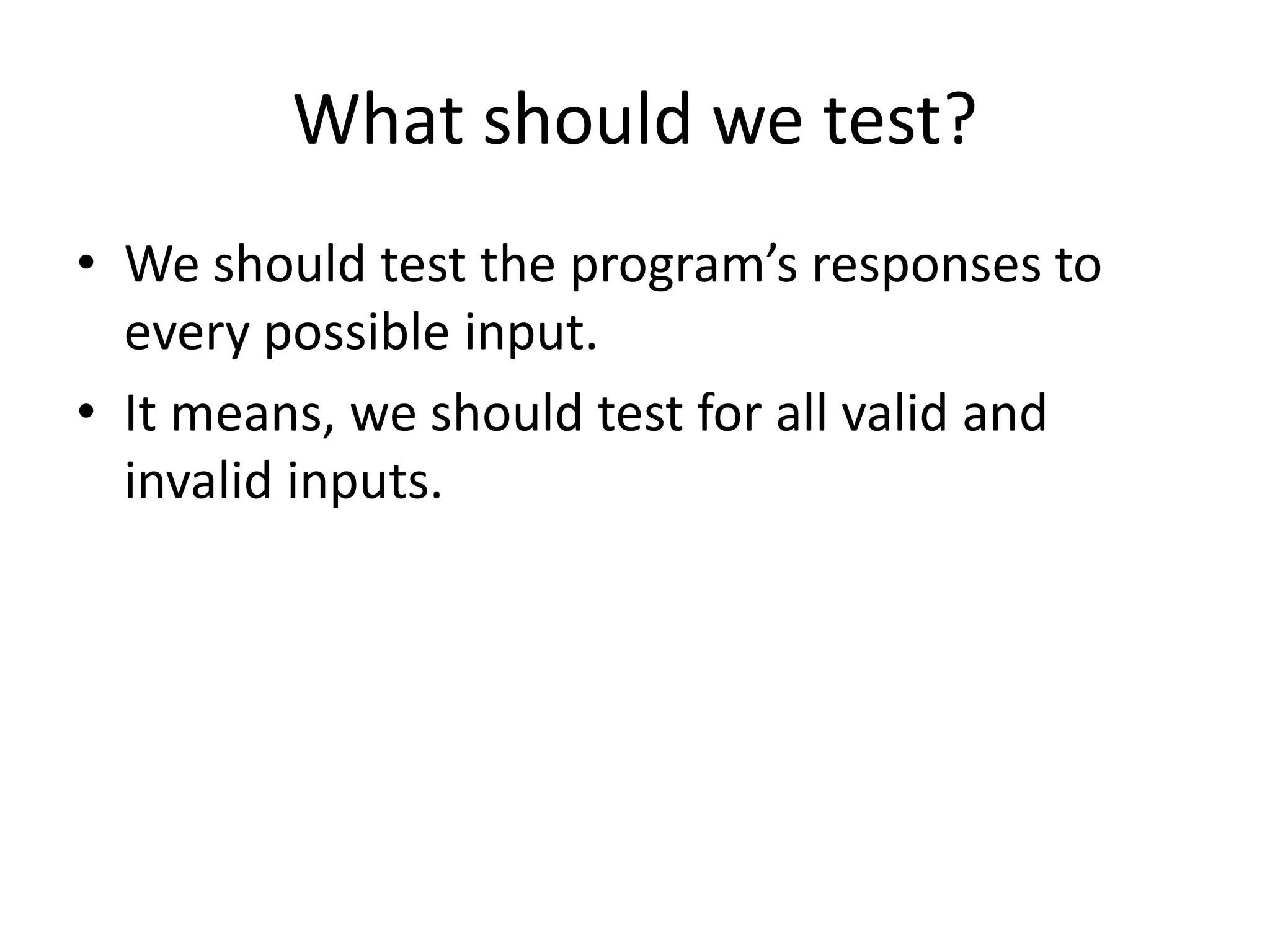 What should we test?

• We should test the program’s responses to every possible input.

• It means, we should test for all valid and invalid inputs.